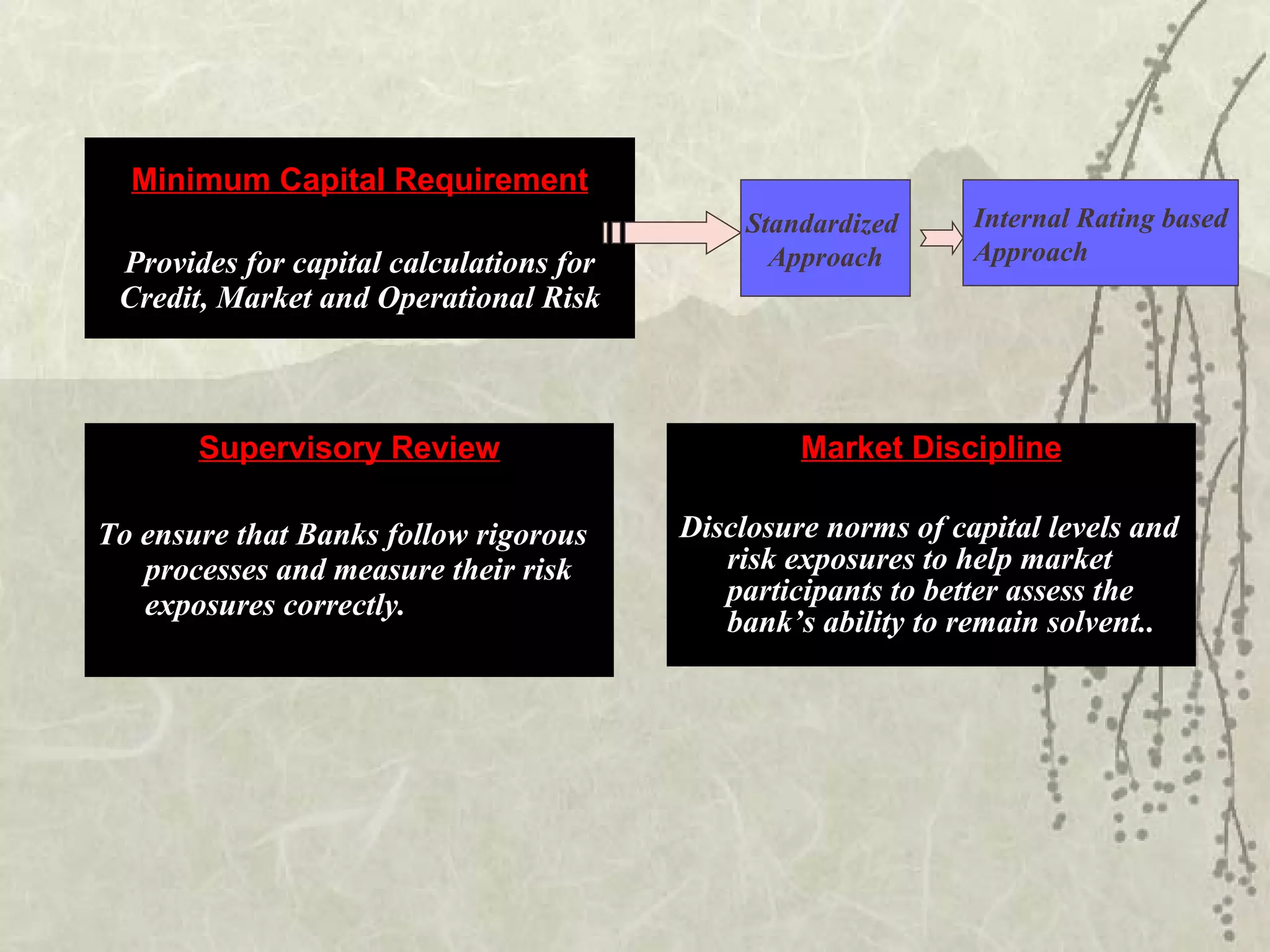 Minimum Capital Requirement

Provides for capital calculations for Credit, Market and Operational Risk

Standardized Approach

Internal Rating based Approach

Supervisory Review

To ensure that Banks follow rigorous processes and measure their risk exposures correctly.

Market Discipline

Disclosure norms of capital levels and risk exposures to help market participants to better assess the bank’s ability to remain solvent..